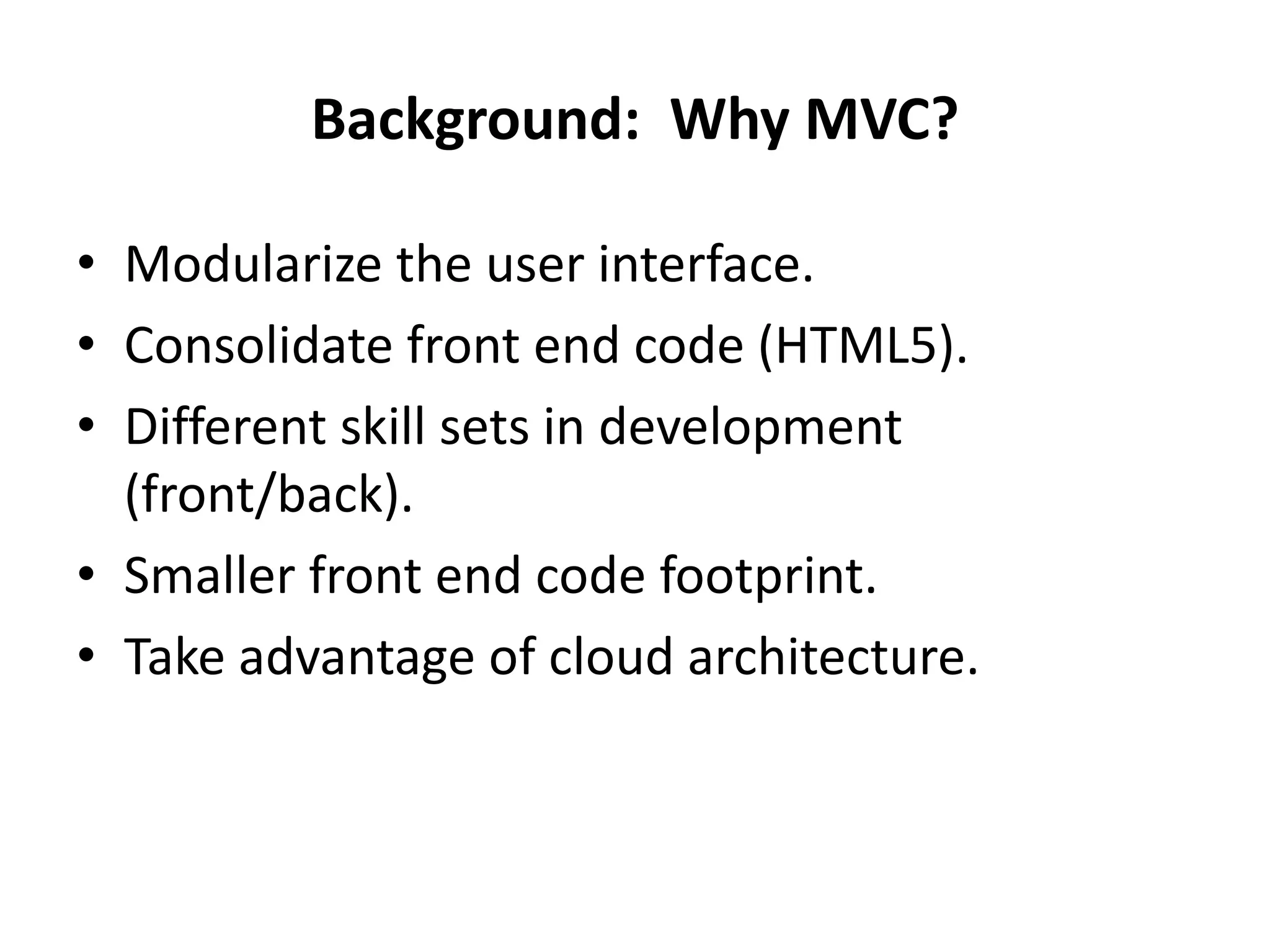 Background:  Why MVC?

• Modularize the user interface.
• Consolidate front end code (HTML5).
• Different skill sets in development (front/back).
• Smaller front end code footprint.
• Take advantage of cloud architecture.